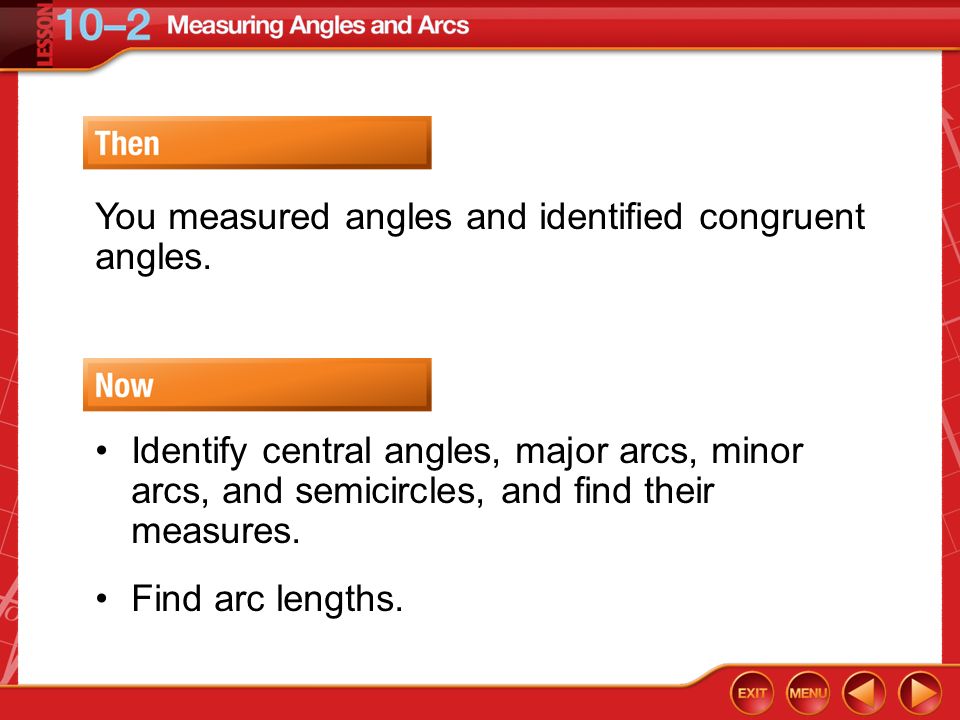 LESSON 10–2 Measuring Angles and Arcs

Then

You measured angles and identified congruent angles.

Now

• Identify central angles, major arcs, minor arcs, and semicircles, and find their measures.

• Find arc lengths.

EXIT MENU